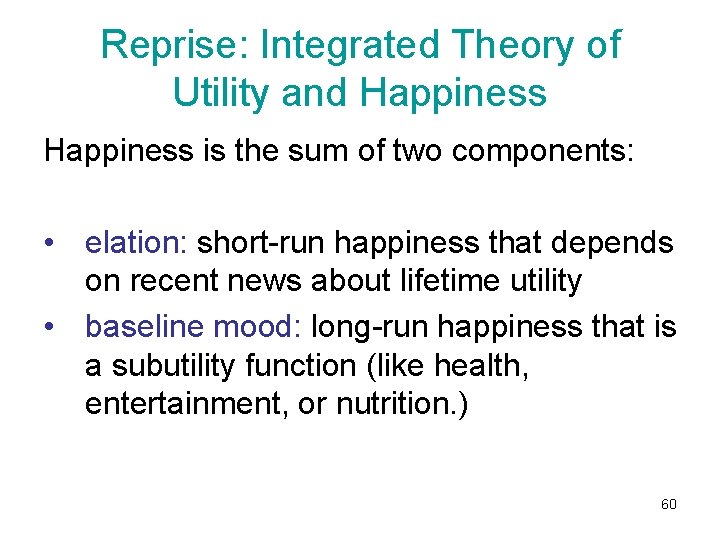 Reprise: Integrated Theory of Utility and Happiness

Happiness is the sum of two components:

• elation: short-run happiness that depends on recent news about lifetime utility
• baseline mood: long-run happiness that is a subutility function (like health, entertainment, or nutrition.)

60